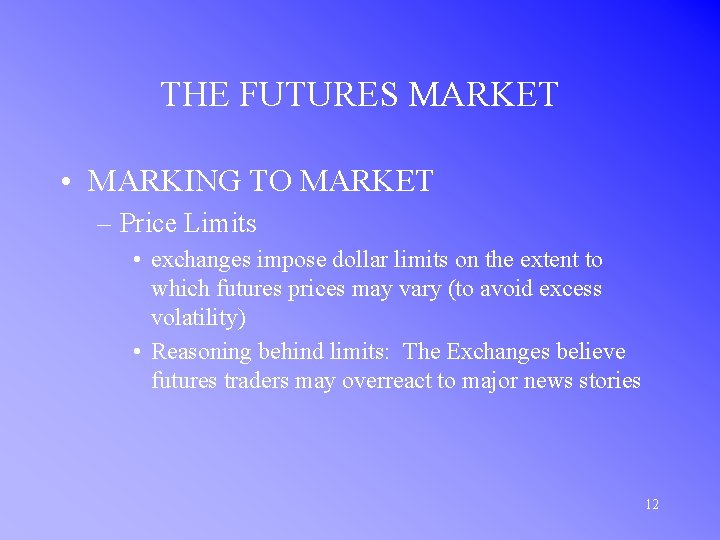 THE FUTURES MARKET

• MARKING TO MARKET

– Price Limits

• exchanges impose dollar limits on the extent to which futures prices may vary (to avoid excess volatility)

• Reasoning behind limits: The Exchanges believe futures traders may overreact to major news stories

12